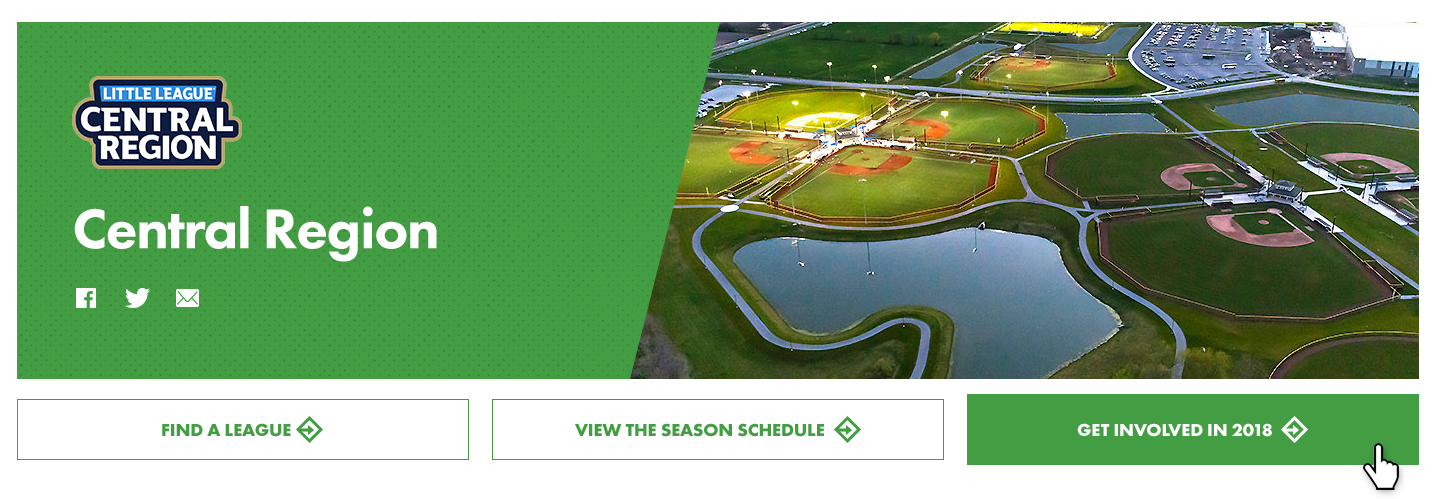 LITTLE LEAGUE
CENTRAL REGION

Central Region

FIND A LEAGUE

VIEW THE SEASON SCHEDULE

GET INVOLVED IN 2018